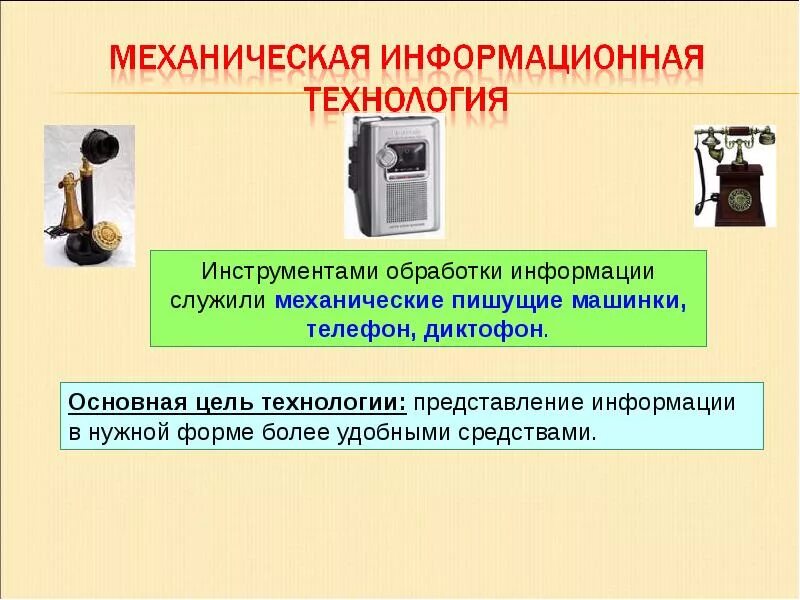 МЕХАНИЧЕСКАЯ ИНФОРМАЦИОННАЯ ТЕХНОЛОГИЯ

Инструментами обработки информации служили механические пишущие машинки, телефон, диктофон.

Основная цель технологии: представление информации в нужной форме более удобными средствами.